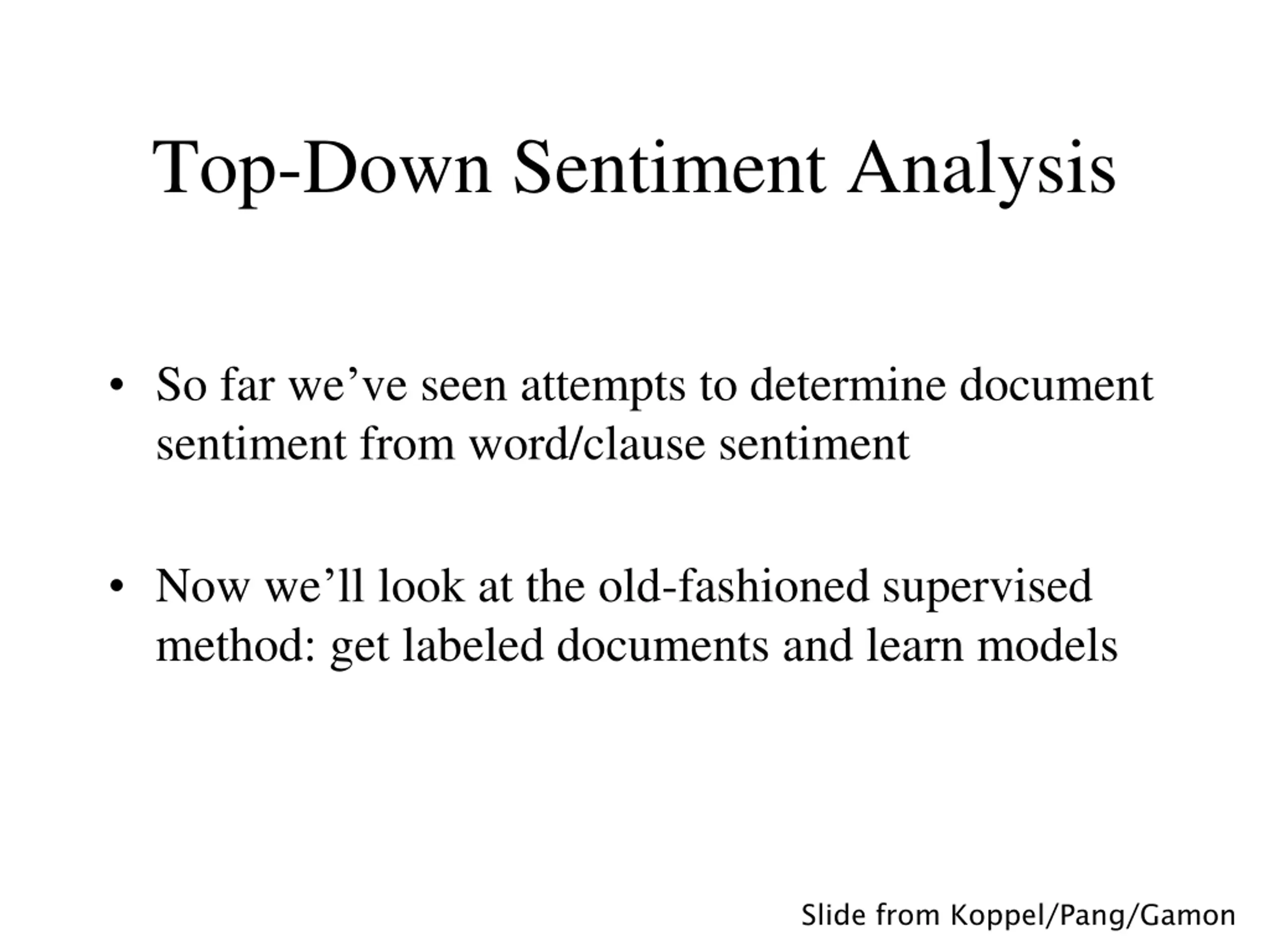 Top-Down Sentiment Analysis

• So far we’ve seen attempts to determine document sentiment from word/clause sentiment

• Now we’ll look at the old-fashioned supervised method: get labeled documents and learn models

Slide from Koppel/Pang/Gamon